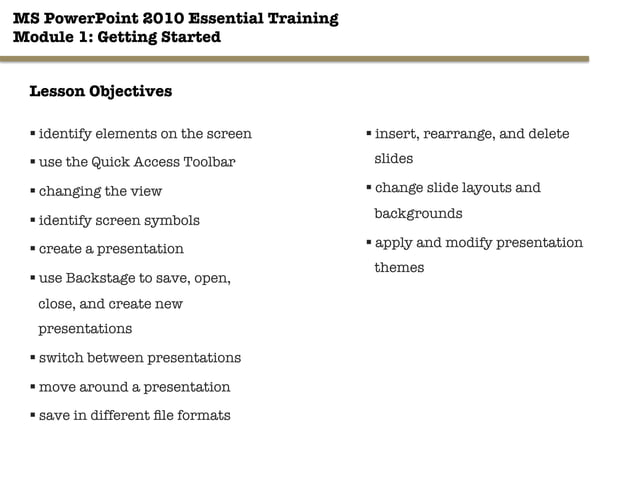 MS PowerPoint 2010 Essential Training
Module 1: Getting Started

Lesson Objectives

▪ identify elements on the screen
▪ use the Quick Access Toolbar
▪ changing the view
▪ identify screen symbols
▪ create a presentation
▪ use Backstage to save, open, close, and create new presentations
▪ switch between presentations
▪ move around a presentation
▪ save in different file formats

▪ insert, rearrange, and delete slides
▪ change slide layouts and backgrounds
▪ apply and modify presentation themes